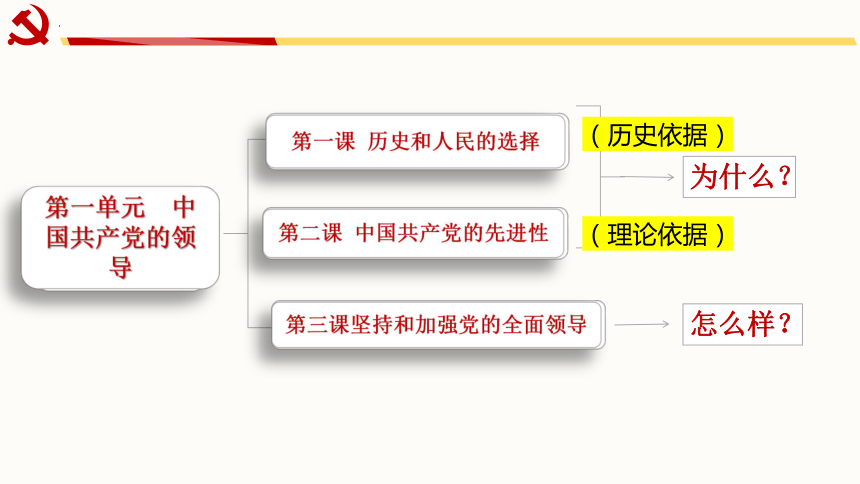 第一单元　中国共产党的领导

第一课　历史和人民的选择

（历史依据）

为什么？

第二课　中国共产党的先进性

（理论依据）

第三课坚持和加强党的全面领导

怎么样？